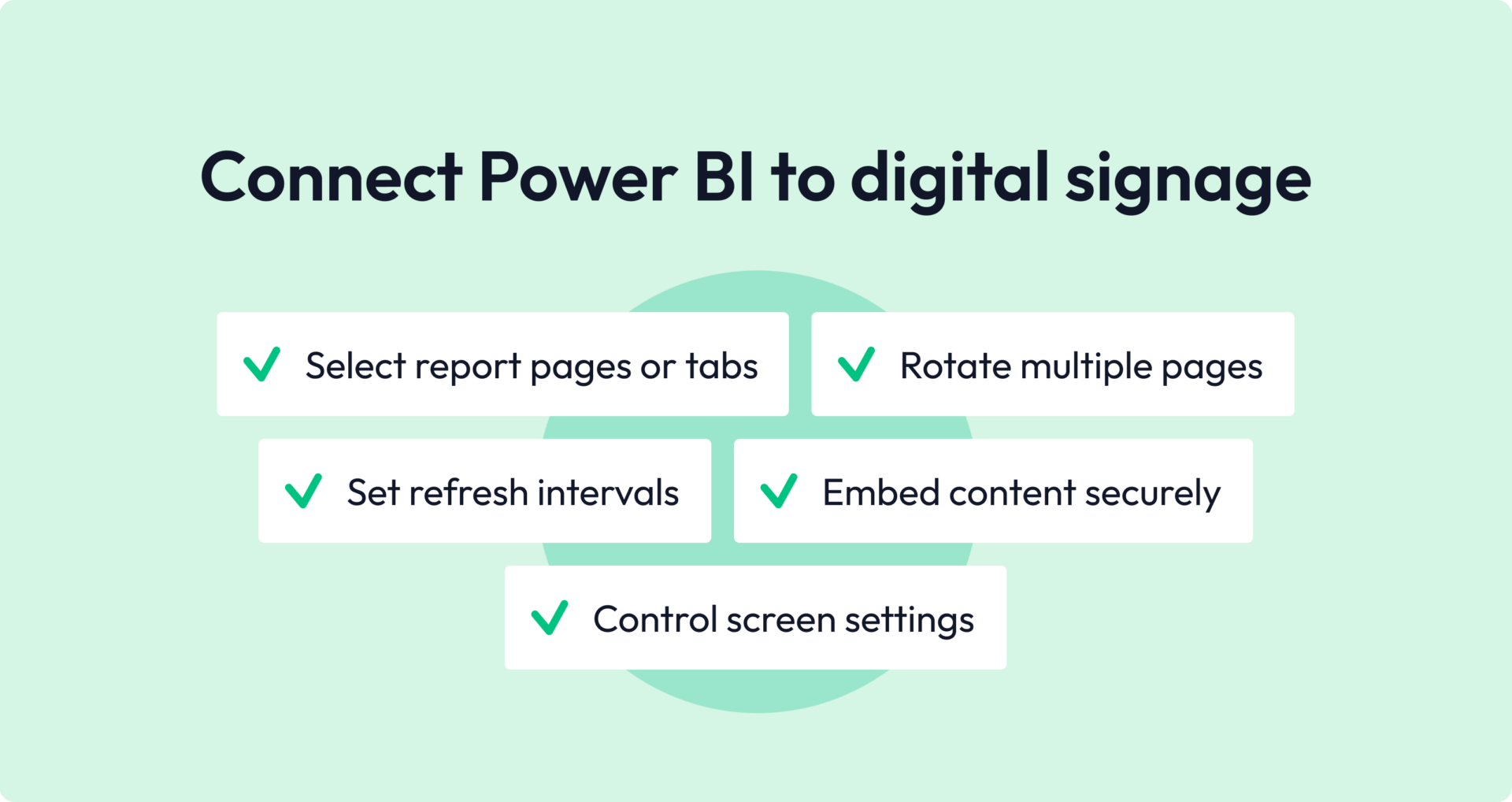 Connect Power BI to digital signage

Select report pages or tabs

Rotate multiple pages

Set refresh intervals

Embed content securely

Control screen settings